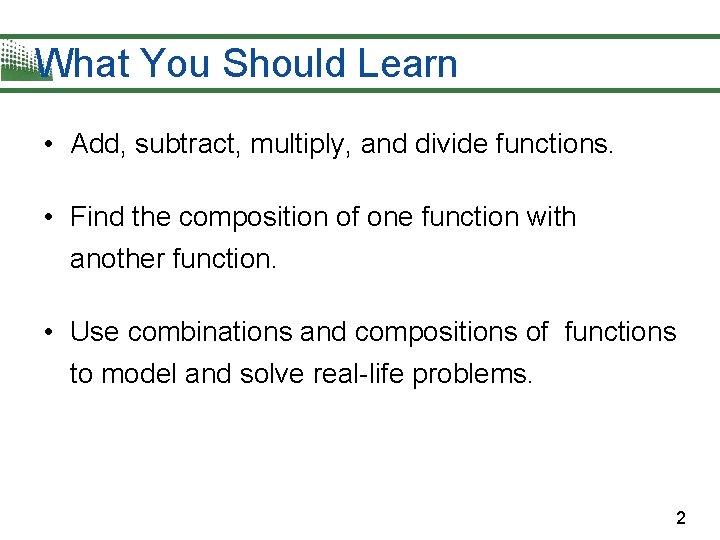 What You Should Learn

• Add, subtract, multiply, and divide functions.

• Find the composition of one function with another function.

• Use combinations and compositions of functions to model and solve real-life problems.

2